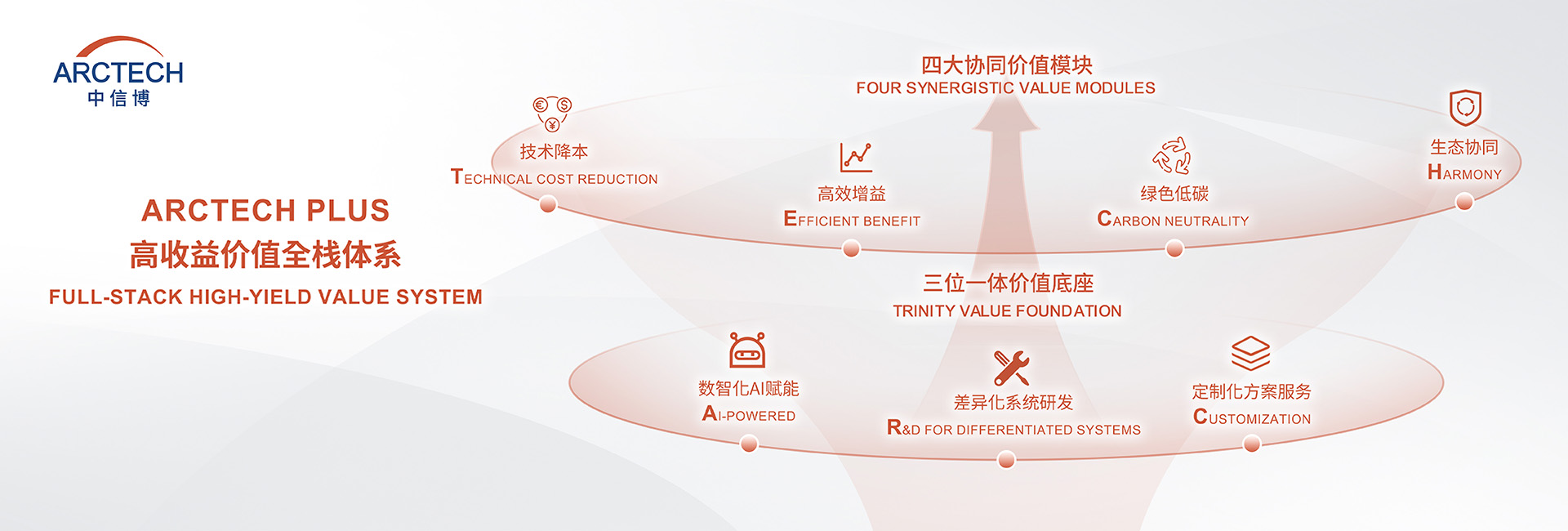 ARCTECH
中信博

ARCTECH PLUS
高收益价值全栈体系
FULL-STACK HIGH-YIELD VALUE SYSTEM

四大协同价值模块
FOUR SYNERGISTIC VALUE MODULES

技术降本
TECHNICAL COST REDUCTION

高效增益
EFFICIENT BENEFIT

绿色低碳
CARBON NEUTRALITY

生态协同
HARMONY

三位一体价值底座
TRINITY VALUE FOUNDATION

数智化AI赋能
AI-POWERED

差异化系统研发
R&D FOR DIFFERENTIATED SYSTEMS

定制化方案服务
CUSTOMIZATION